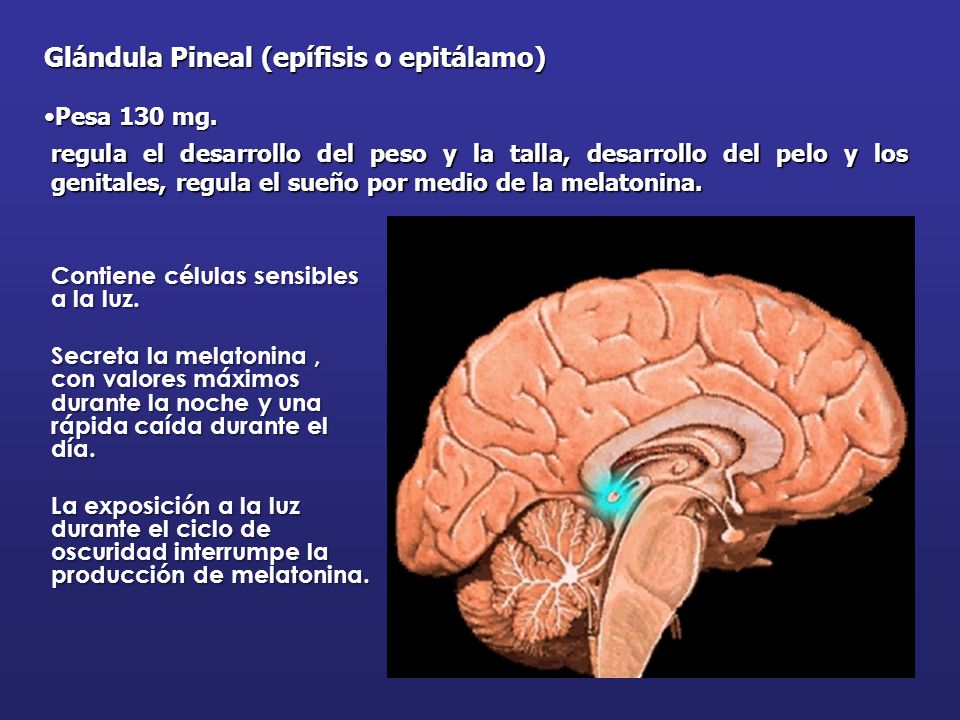 Glándula Pineal (epífisis o epitálamo)

•Pesa 130 mg.

regula el desarrollo del peso y la talla, desarrollo del pelo y los genitales, regula el sueño por medio de la melatonina.

Contiene células sensibles a la luz.

Secreta la melatonina , con valores máximos durante la noche y una rápida caída durante el día.

La exposición a la luz durante el ciclo de oscuridad interrumpe la producción de melatonina.